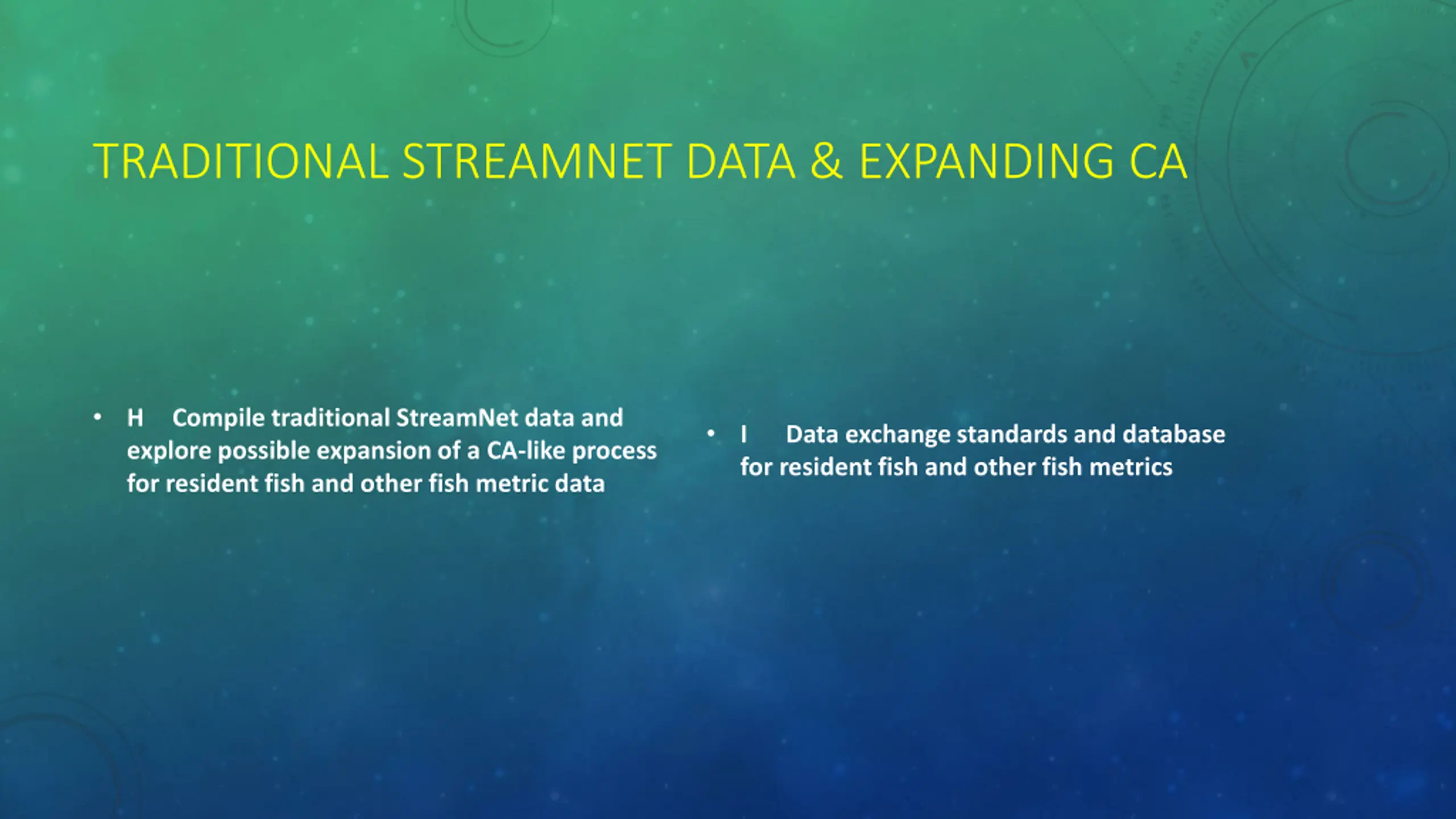 TRADITIONAL STREAMNET DATA & EXPANDING CA

• H Compile traditional StreamNet data and explore possible expansion of a CA-like process for resident fish and other fish metric data

• I Data exchange standards and database for resident fish and other fish metrics